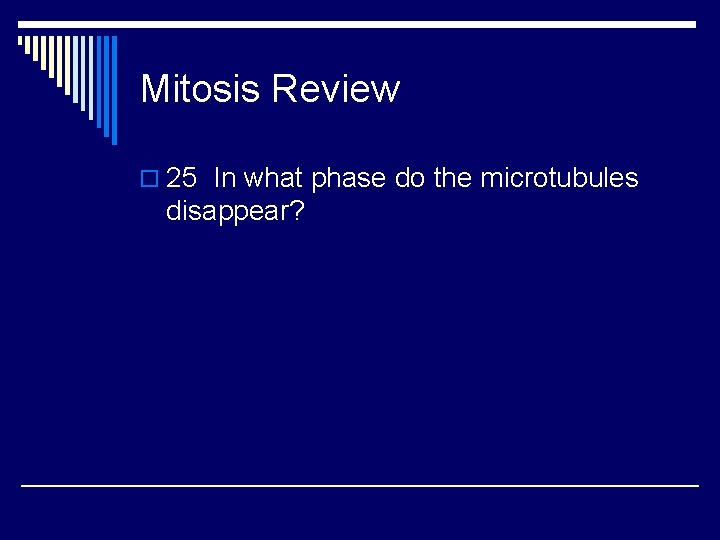 Mitosis Review

25 In what phase do the microtubules disappear?